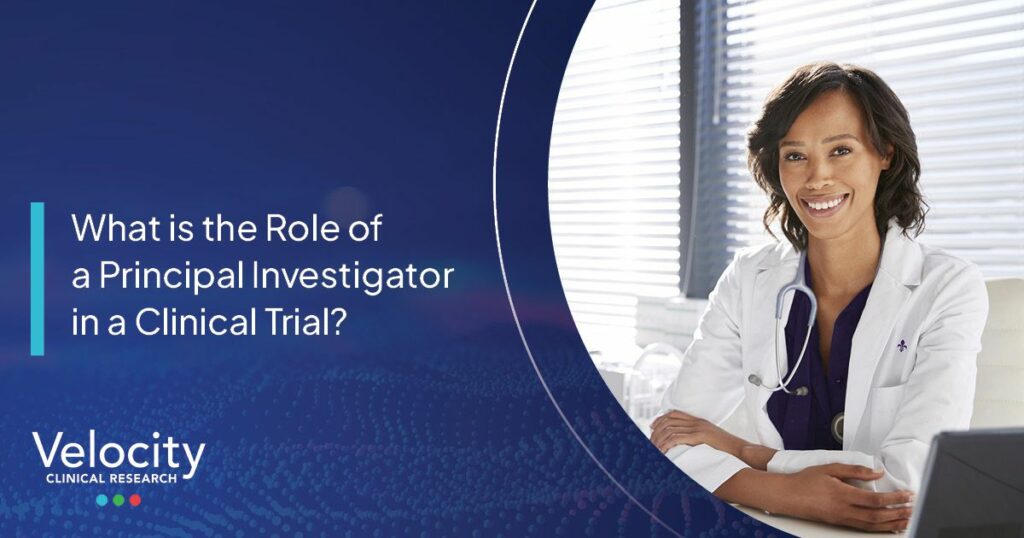 What is the Role of a Principal Investigator in a Clinical Trial?

Velocity
CLINICAL RESEARCH